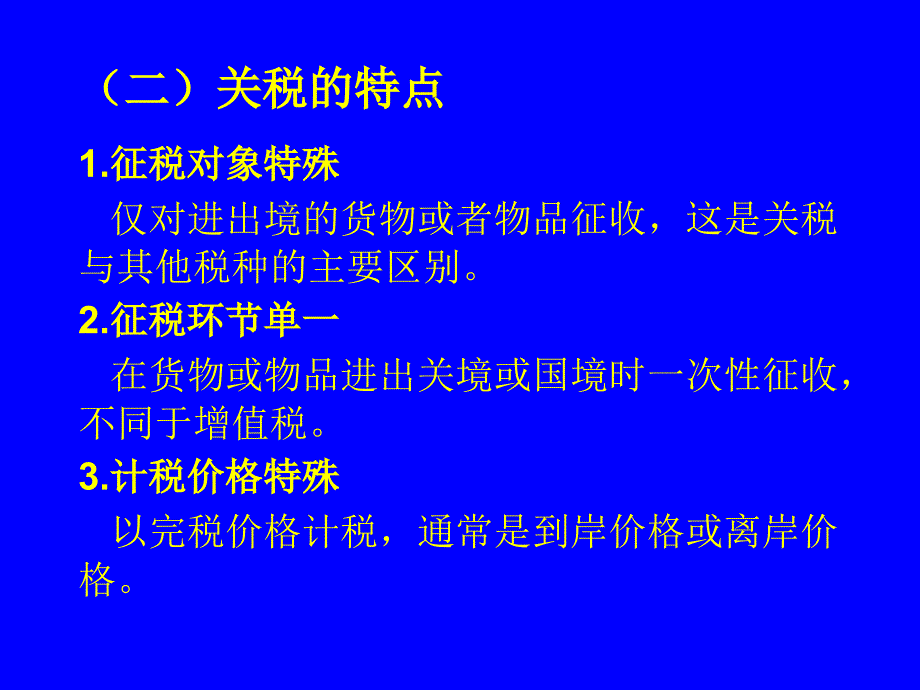 （二）关税的特点

1.征税对象特殊

仅对进出境的货物或者物品征收，这是关税与其他税种的主要区别。

2.征税环节单一

在货物或物品进出关境或国境时一次性征收，不同于增值税。

3.计税价格特殊

以完税价格计税，通常是到岸价格或离岸价格。